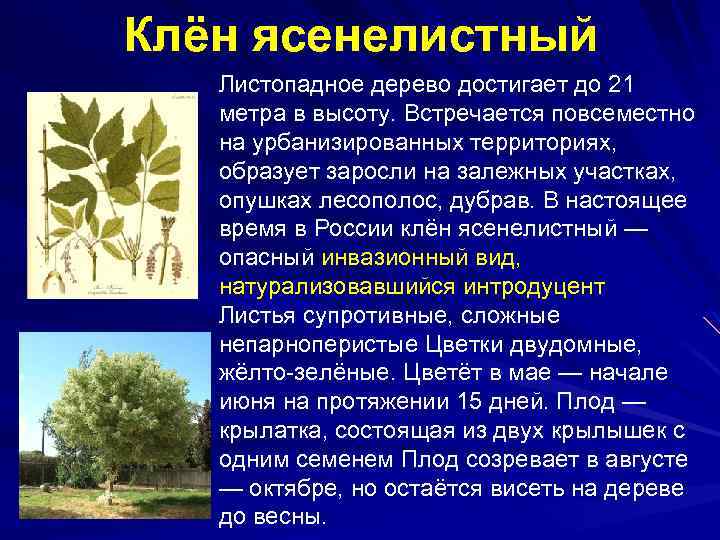 Клён ясенелистный

Листопадное дерево достигает до 21 метра в высоту. Встречается повсеместно на урбанизированных территориях, образует заросли на залежных участках, опушках лесополос, дубрав. В настоящее время в России клён ясенелистный — опасный инвазионный вид, натурализовавшийся интродуцент Листья супротивные, сложные непарноперистые Цветки двудомные, жёлто-зелёные. Цветёт в мае — начале июня на протяжении 15 дней. Плод — крылатка, состоящая из двух крылышек с одним семенем Плод созревает в августе — октябре, но остаётся висеть на дереве до весны.